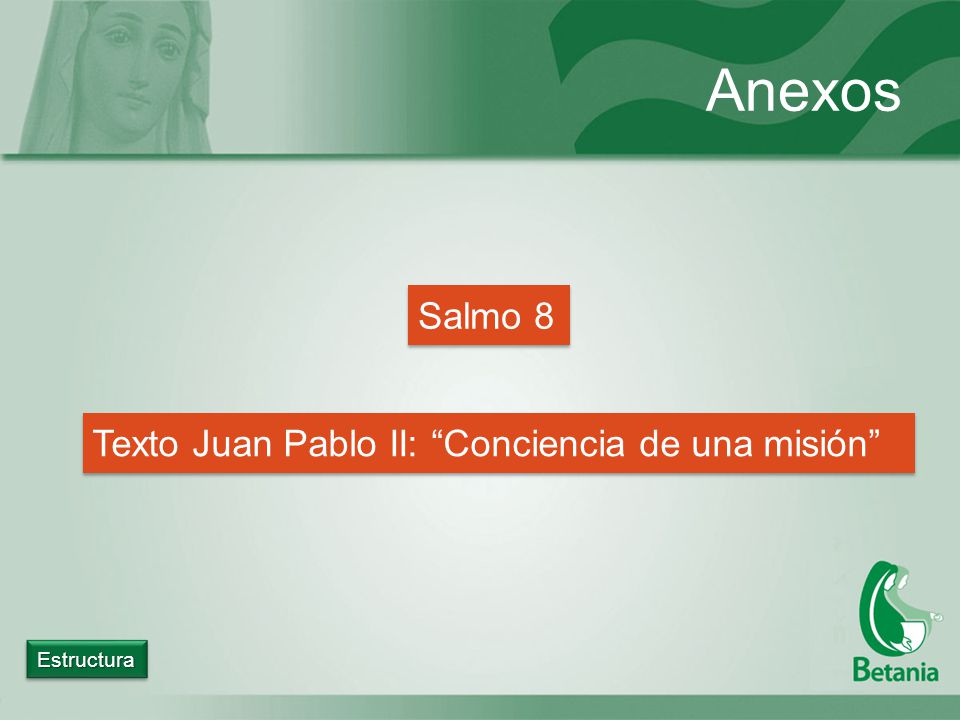 Anexos

Salmo 8

Texto Juan Pablo II: “Conciencia de una misión”

Estructura

Betania